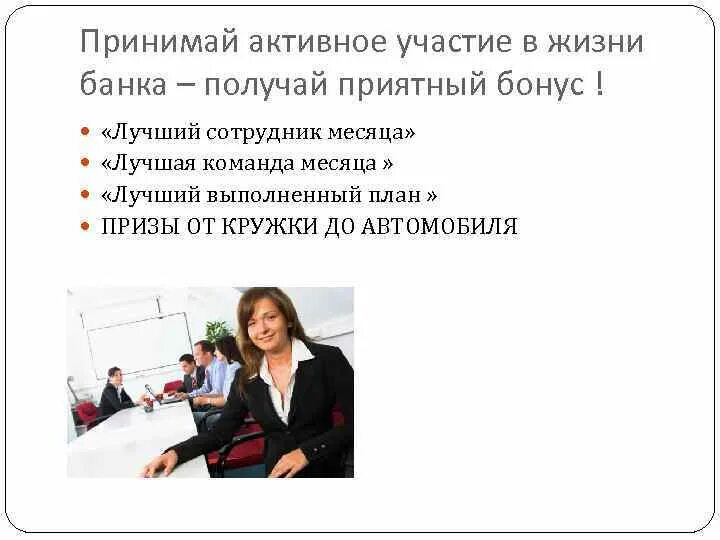 Принимай активное участие в жизни банка – получай приятный бонус !

- «Лучший сотрудник месяца»
- «Лучшая команда месяца »
- «Лучший выполненный план »
- ПРИЗЫ ОТ КРУЖКИ ДО АВТОМОБИЛЯ